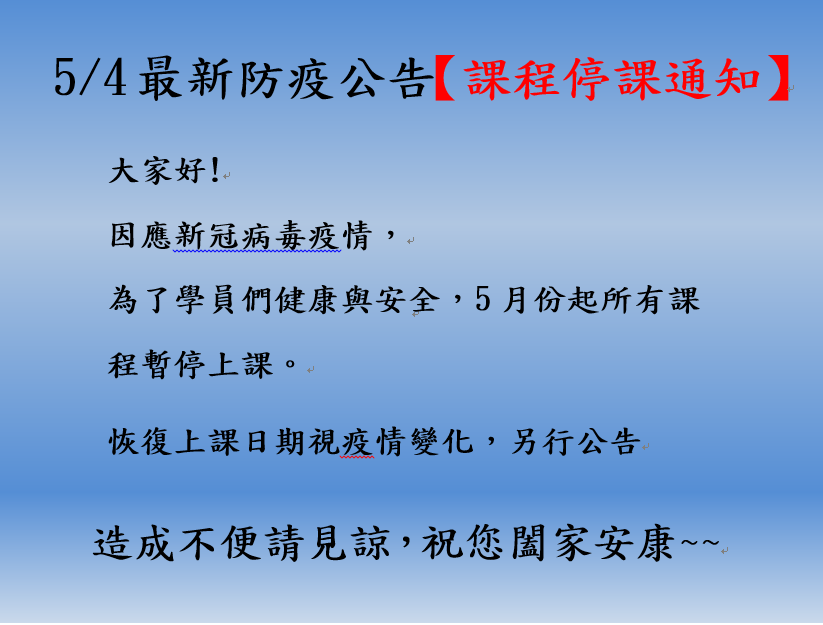 5/4最新防疫公告【課程停課通知】

大家好!

因應新冠病毒疫情,

為了學員們健康與安全,5月份起所有課程暫停上課。

恢復上課日期視疫情變化,另行公告

造成不便請見諒,祝您闔家安康~~